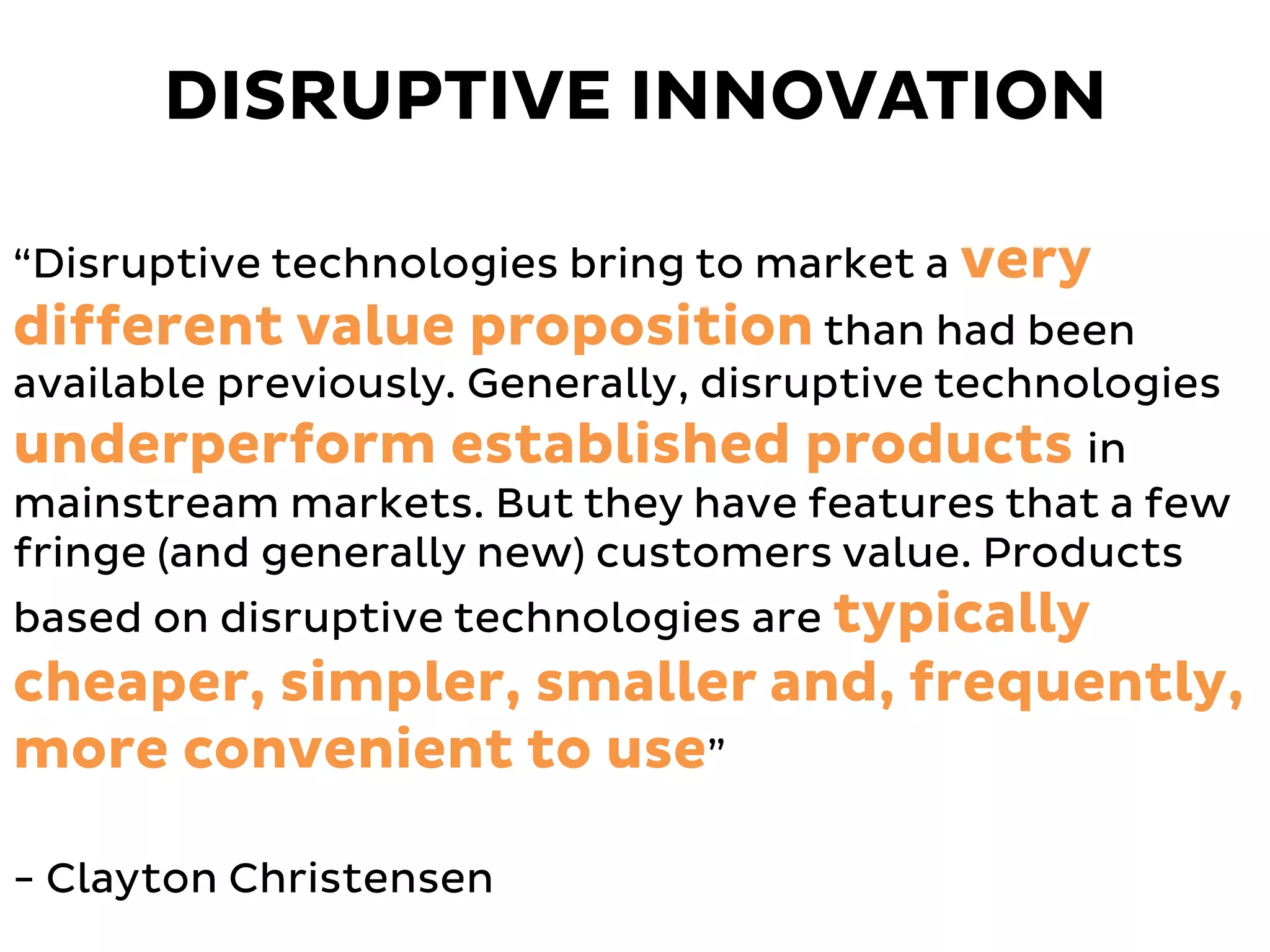 DISRUPTIVE INNOVATION

“Disruptive technologies bring to market a very different value proposition than had been available previously. Generally, disruptive technologies underperform established products in mainstream markets. But they have features that a few fringe (and generally new) customers value. Products based on disruptive technologies are typically cheaper, simpler, smaller and, frequently, more convenient to use”

– Clayton Christensen